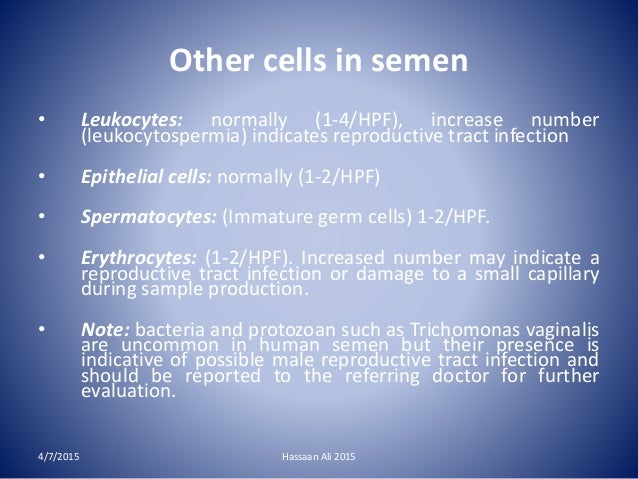 Other cells in semen

• Leukocytes: normally (1-4/HPF), increase number (leukocytospermia) indicates reproductive tract infection

• Epithelial cells: normally (1-2/HPF)

• Spermatocytes: (Immature germ cells) 1-2/HPF.

• Erythrocytes: (1-2/HPF). Increased number may indicate a reproductive tract infection or damage to a small capillary during sample production.

• Note: bacteria and protozoan such as Trichomonas vaginalis are uncommon in human semen but their presence is indicative of possible male reproductive tract infection and should be reported to the referring doctor for further evaluation.

4/7/2015

Hassaan Ali 2015